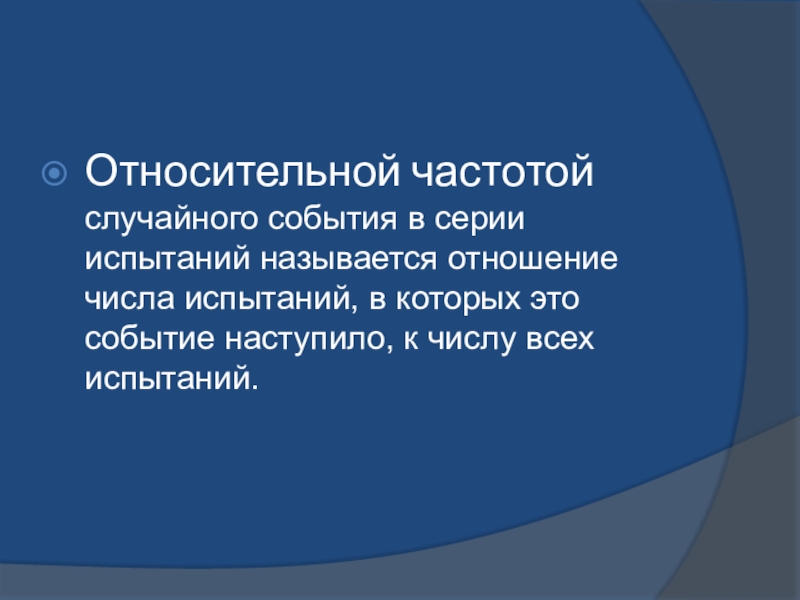 Относительной частотой случайного события в серии испытаний называется отношение числа испытаний, в которых это событие наступило, к числу всех испытаний.